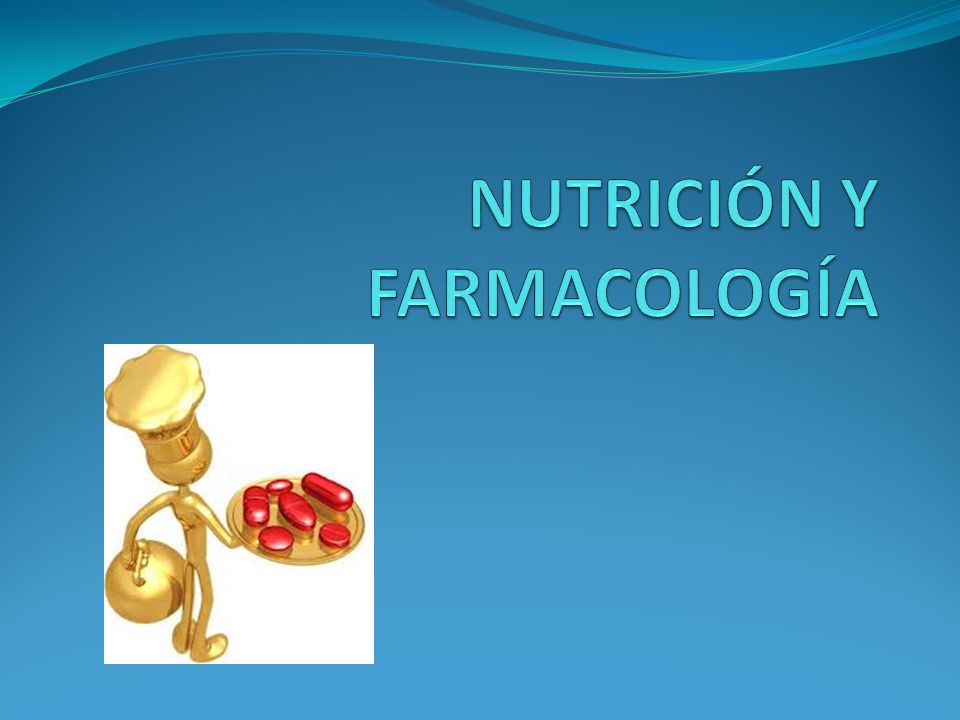 NUTRICIÓN Y FARMACOLOGÍA